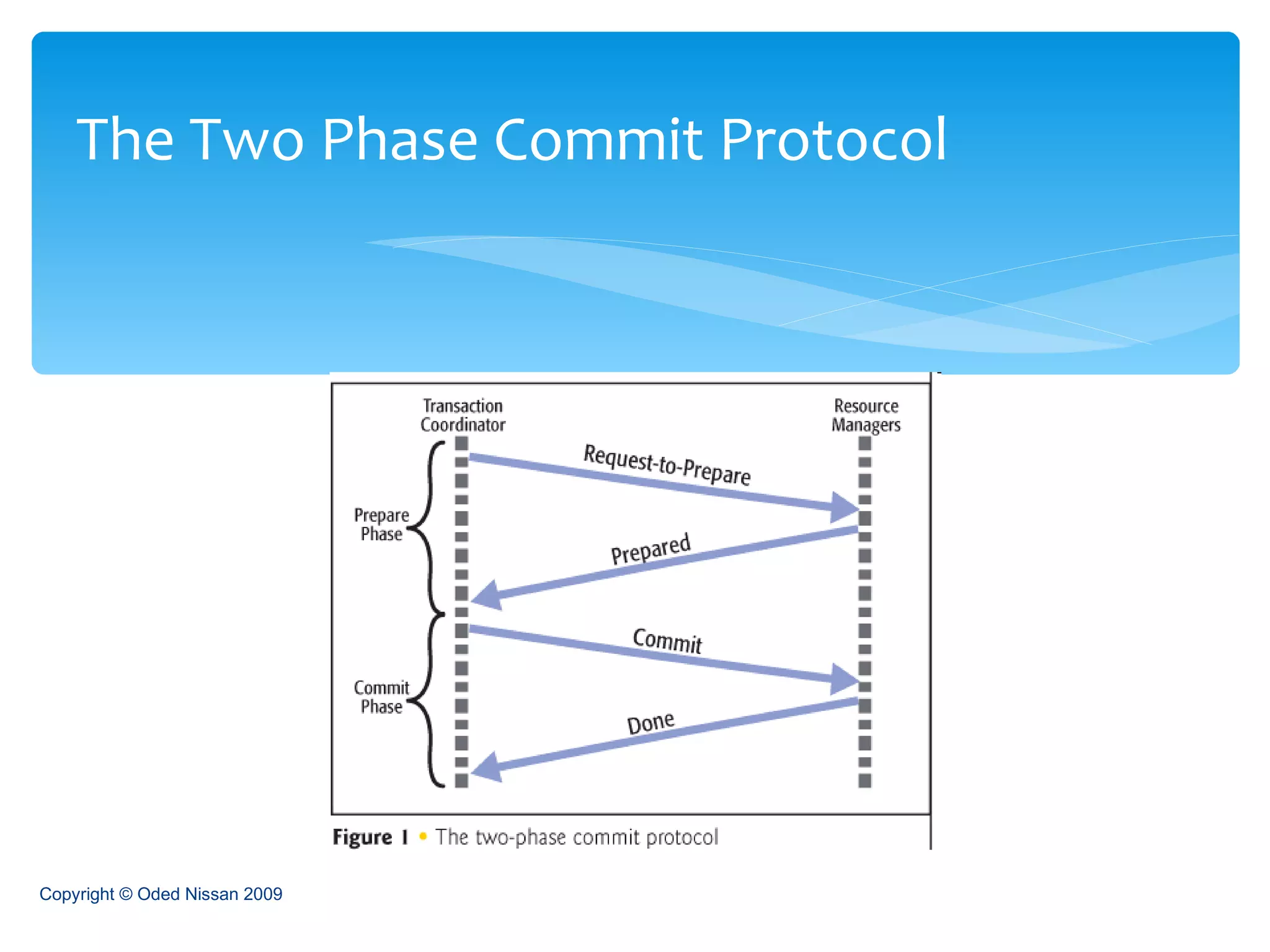 The Two Phase Commit Protocol

Transaction Coordinator

Resource Managers

Prepare Phase

Commit Phase

Request-to-Prepare

Prepared

Commit

Done

Figure 1 • The two-phase commit protocol

Copyright © Oded Nissan 2009